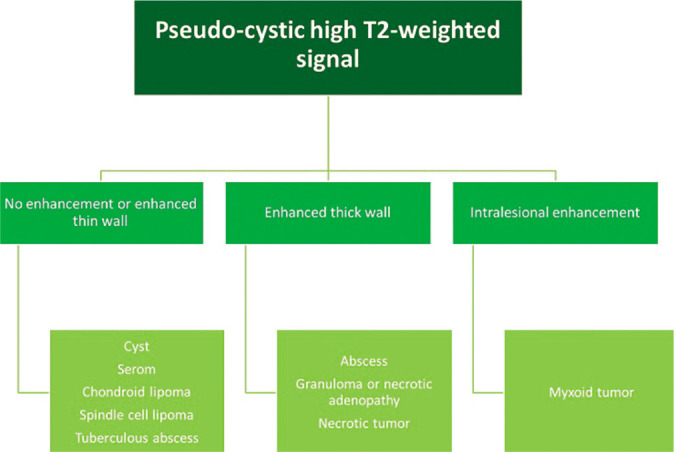 Pseudo-cystic high T2-weighted signal

No enhancement or enhanced thin wall

Enhanced thick wall

Intralesional enhancement

Cyst
Serom
Chondroid lipoma
Spindle cell lipoma
Tuberculous abscess

Abscess
Granuloma or necrotic adenopathy
Necrotic tumor

Myxoid tumor